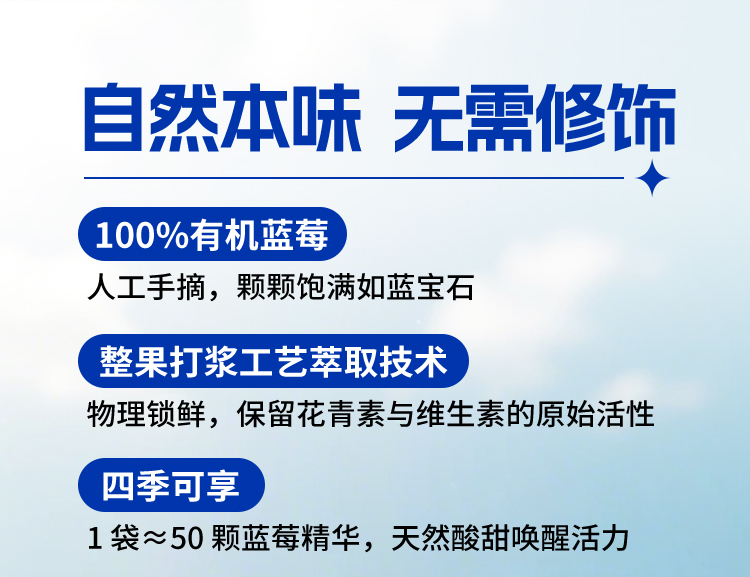 自然本味 无需修饰

100%有机蓝莓

人工手摘，颗颗饱满如蓝宝石

整果打浆工艺萃取技术

物理锁鲜，保留花青素与维生素的原始活性

四季可享

1 袋≈50 颗蓝莓精华，天然酸甜唤醒活力